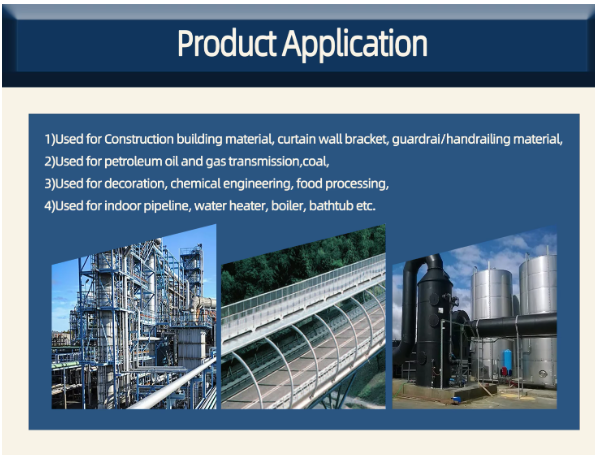 Product Application

1)Used for Construction building material, curtain wall bracket, guardrai/handrailing material,
2)Used for petroleum oil and gas transmission,coal,
3)Used for decoration, chemical engineering, food processing,
4)Used for indoor pipeline, water heater, boiler, bathtub etc.